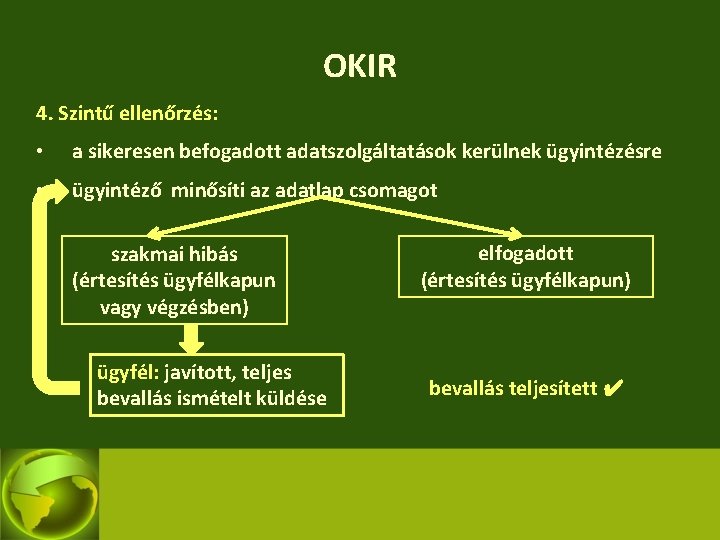 OKIR

4. Szintű ellenőrzés:

• a sikeresen befogadott adatszolgáltatások kerülnek ügyintézésre

ügyintéző minősíti az adatlap csomagot

szakmai hibás (értesítés ügyfélkapun vagy végzésben)

elfogadott (értesítés ügyfélkapun)

ügyfél: javított, teljes bevallás ismételt küldése

bevallás teljesített ✔